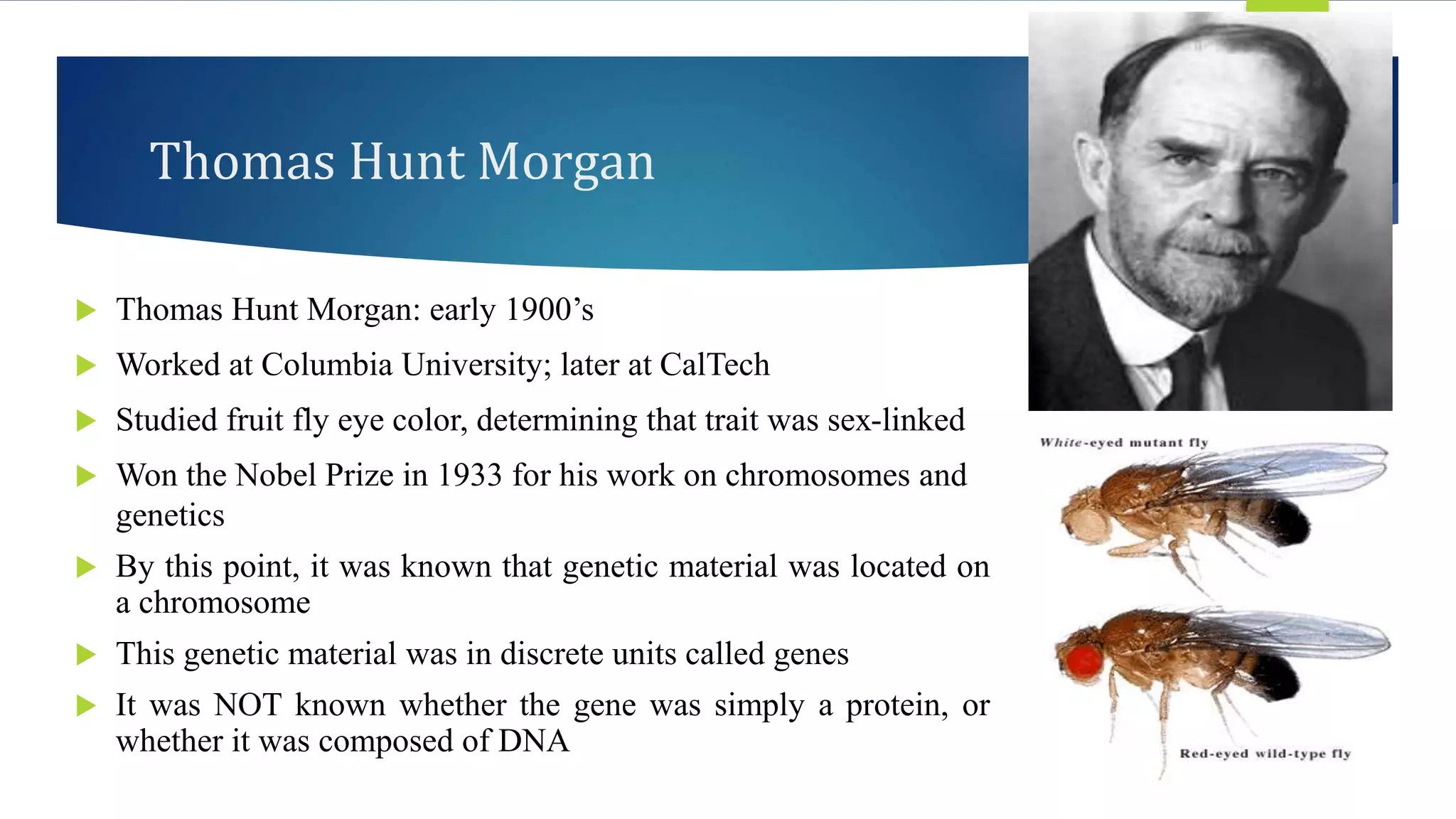 Thomas Hunt Morgan

Thomas Hunt Morgan: early 1900’s

Worked at Columbia University; later at CalTech

Studied fruit fly eye color, determining that trait was sex-linked

Won the Nobel Prize in 1933 for his work on chromosomes and genetics

By this point, it was known that genetic material was located on a chromosome

This genetic material was in discrete units called genes

It was NOT known whether the gene was simply a protein, or whether it was composed of DNA

White-eyed mutant fly

Red-eyed wild-type fly